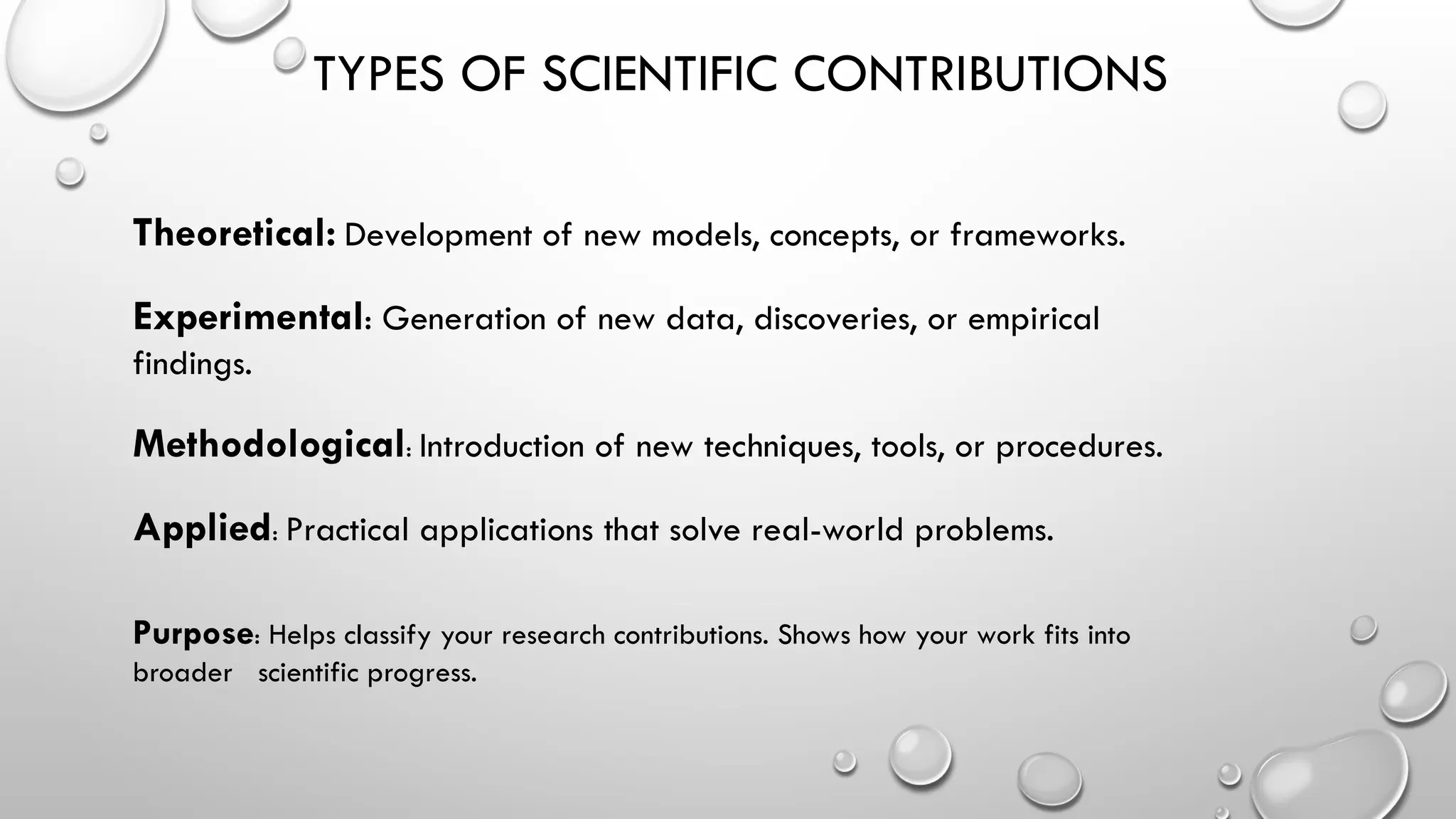 TYPES OF SCIENTIFIC CONTRIBUTIONS

Theoretical: Development of new models, concepts, or frameworks.

Experimental: Generation of new data, discoveries, or empirical findings.

Methodological: Introduction of new techniques, tools, or procedures.

Applied: Practical applications that solve real-world problems.

Purpose: Helps classify your research contributions. Shows how your work fits into broader scientific progress.